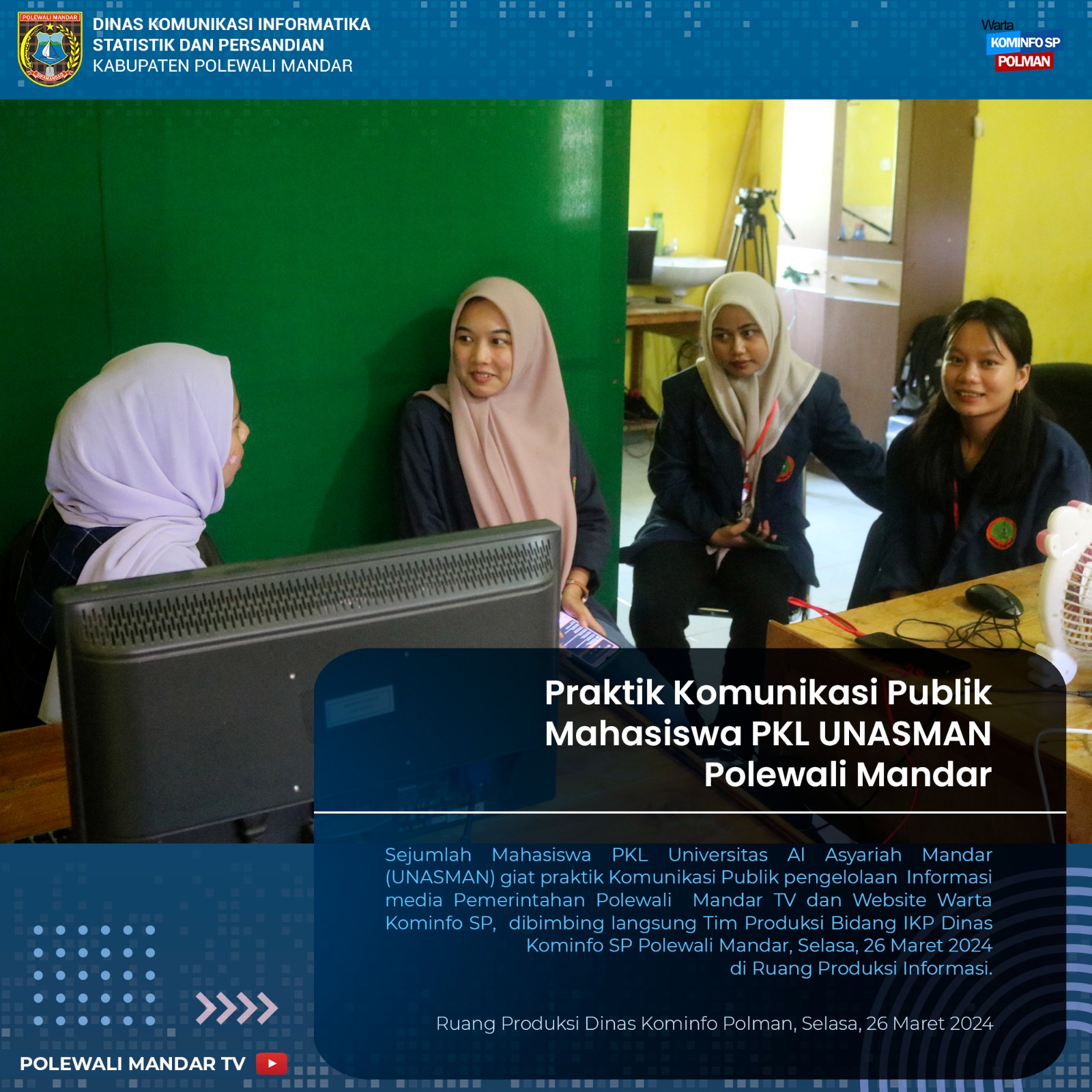 POLEWALI MANDAR

DINAS KOMUNIKASI INFORMATIKA
STATISTIK DAN PERSANDIAN
KABUPATEN POLEWALI MANDAR

Warta
KOMINFO SP
POLMAN

Praktik Komunikasi Publik Mahasiswa PKL UNASMAN Polewali Mandar

Sejumlah Mahasiswa PKL Universitas Al Asyariah Mandar (UNASMAN) giat praktik Komunikasi Publik pengelolaan Informasi media Pemerintahan Polewali Mandar TV dan Website Warta Kominfo SP, dibimbing langsung Tim Produksi Bidang IKP Dinas Kominfo SP Polewali Mandar, Selasa, 26 Maret 2024 di Ruang Produksi Informasi.

Ruang Produksi Dinas Kominfo Polman, Selasa, 26 Maret 2024

POLEWALI MANDAR TV